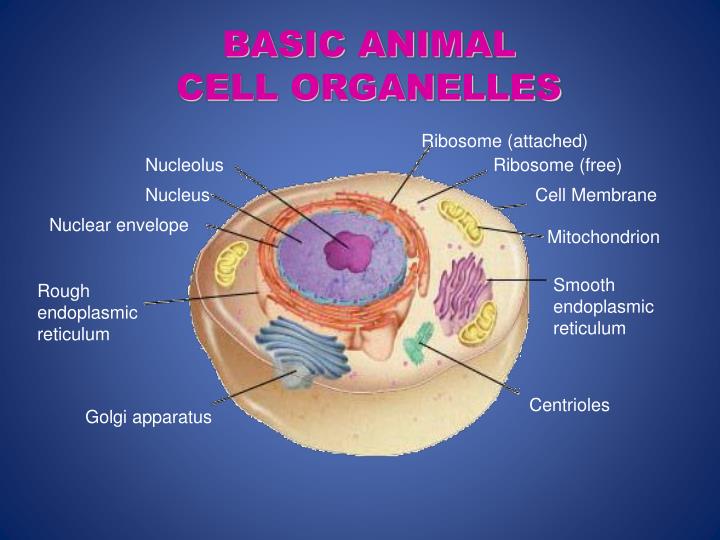 BASIC ANIMAL
CELL ORGANELLES

Ribosome (attached)

Nucleolus

Ribosome (free)

Nucleus

Cell Membrane

Nuclear envelope

Mitochondrion

Rough endoplasmic reticulum

Smooth endoplasmic reticulum

Centrioles

Golgi apparatus